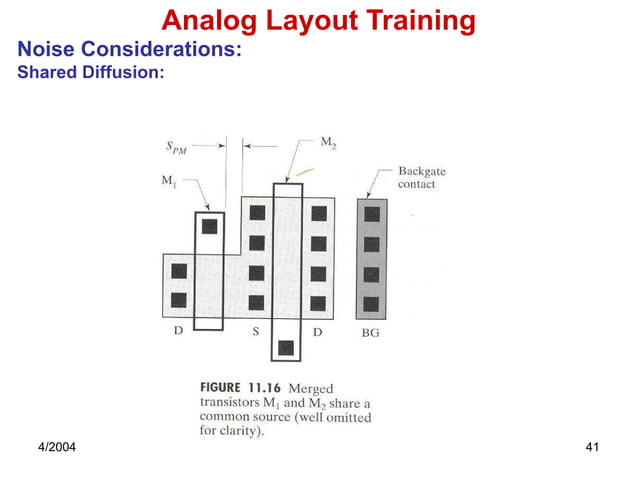 Analog Layout Training

Noise Considerations:

Shared Diffusion:

$S_{PM}$

$M_2$

$M_1$

Backgate contact

D

S

D

BG

FIGURE 11.16 Merged transistors $M_1$ and $M_2$ share a common source (well omitted for clarity).

4/2004

41